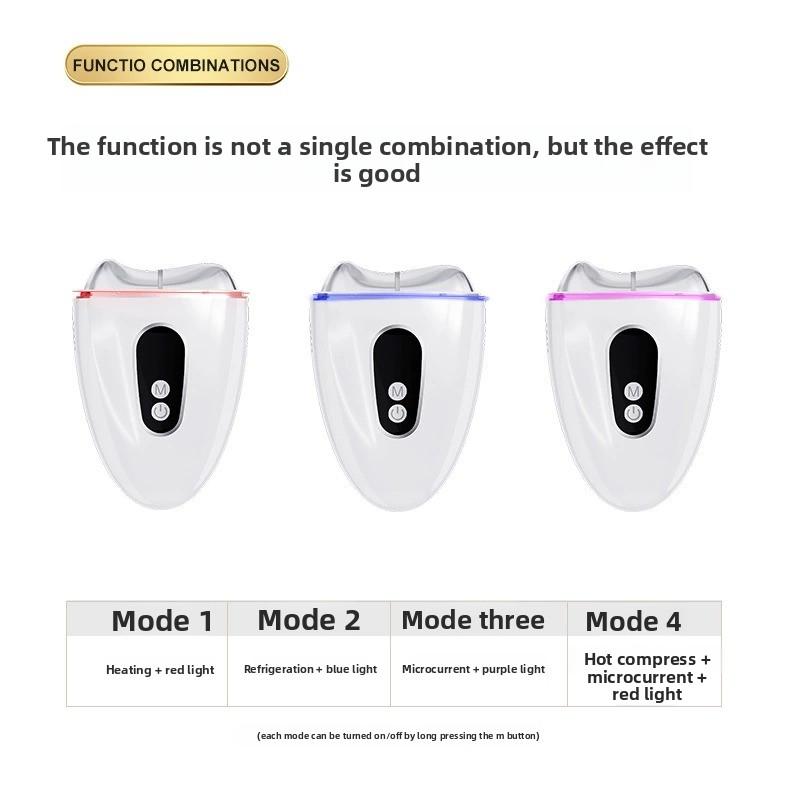 FUNCTIO COMBINATIONS

The function is not a single combination, but the effect is good

M

M

M

| Mode 1 | Mode 2 | Mode three | Mode 4 |
|---|---|---|---|
| Heating + red light | Refrigeration + blue light | Microcurrent + purple light | Hot compress + microcurrent + red light |

(each mode can be turned on/off by long pressing the m button)